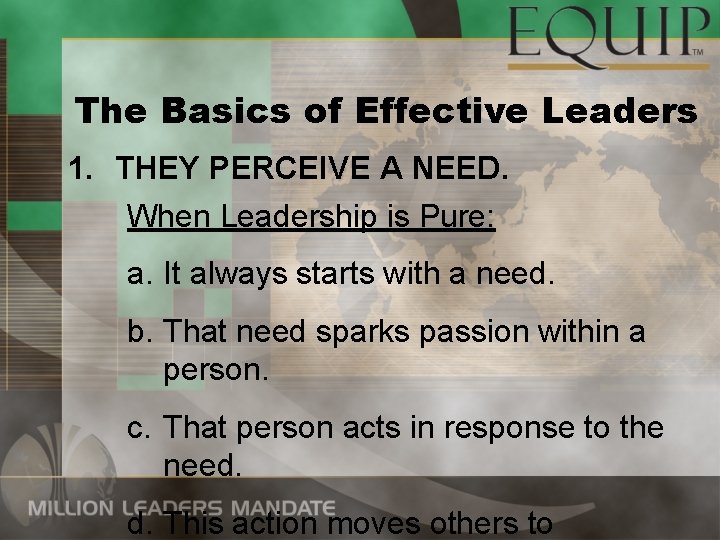 EQUIP™

The Basics of Effective Leaders

1. THEY PERCEIVE A NEED.

When Leadership is Pure:

a. It always starts with a need.

b. That need sparks passion within a person.

c. That person acts in response to the need.

d. This action moves others to

MILLION LEADERS MANDATE